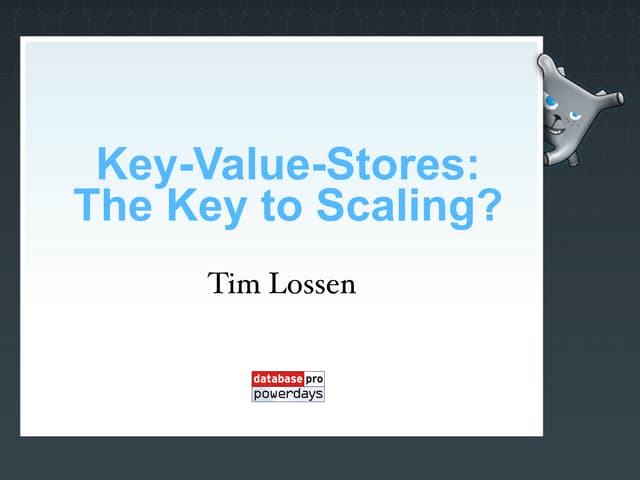 Key-Value-Stores:
The Key to Scaling?

Tim Lossen

database pro
powerdays